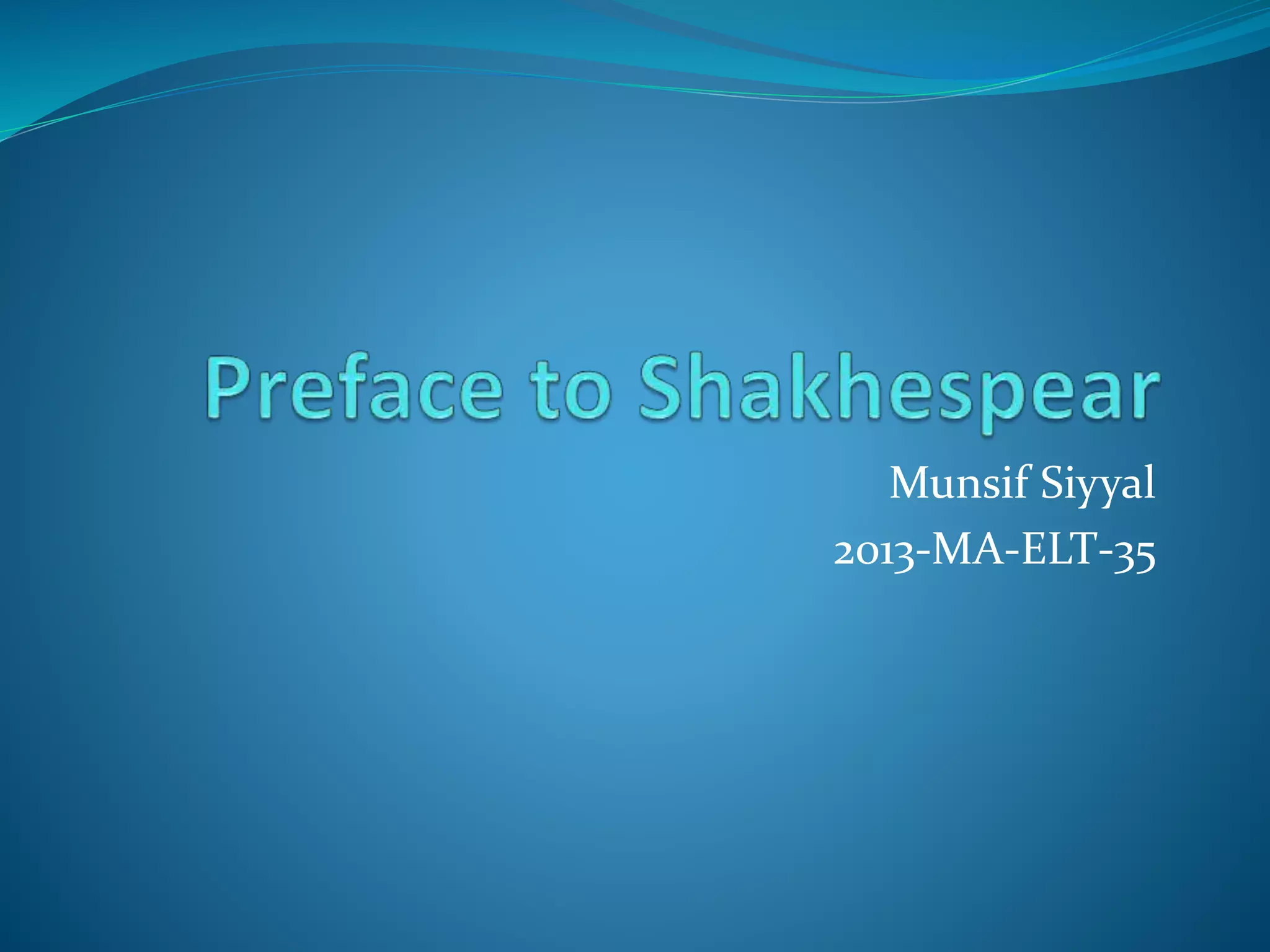 Preface to Shakhespear

Munsif Siyyal
2013-MA-ELT-35